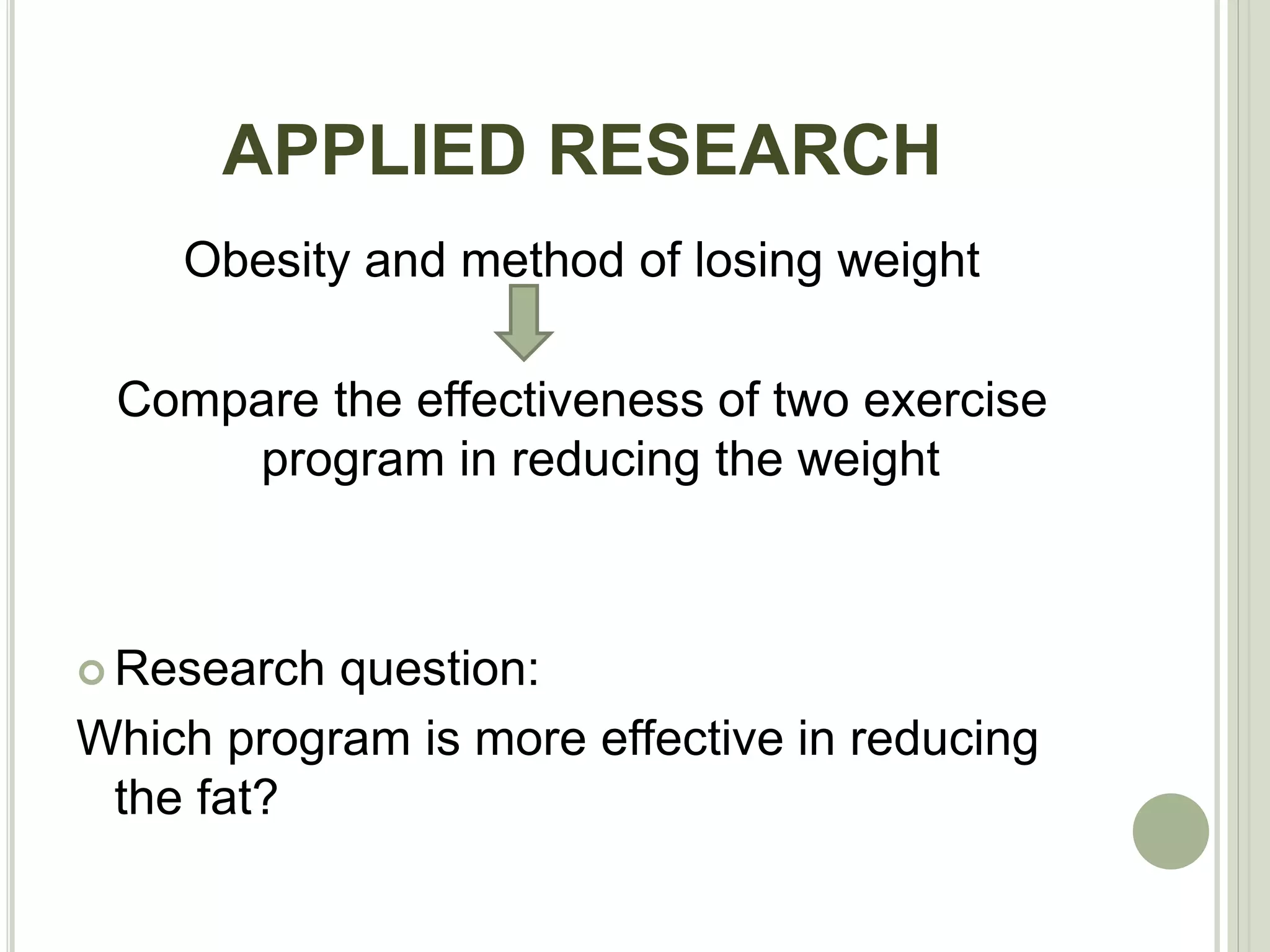 APPLIED RESEARCH

Obesity and method of losing weight

Compare the effectiveness of two exercise program in reducing the weight

Research question:

Which program is more effective in reducing the fat?